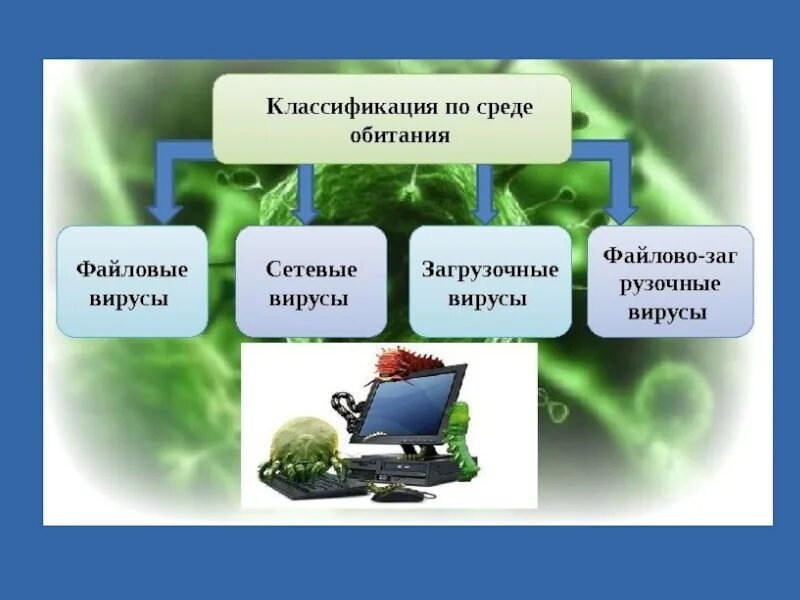 Классификация по среде обитания

Файловые вирусы

Сетевые вирусы

Загрузочные вирусы

Файлово-заг рузочные вирусы